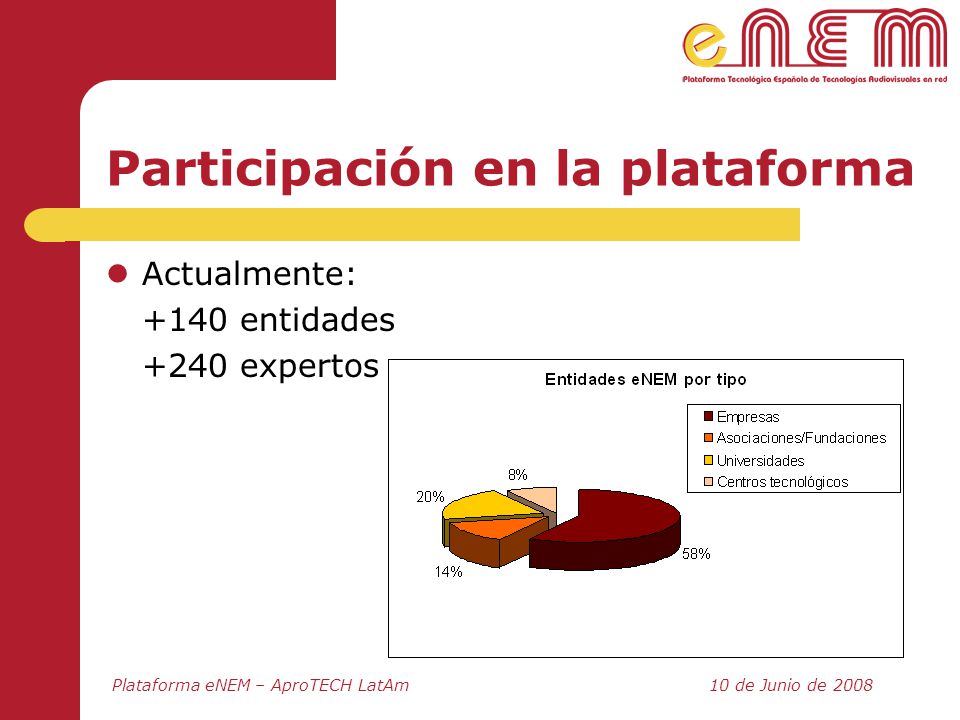 eNEM
Plataforma Tecnológica Española de Tecnologías Audiovisuales en red

Participación en la plataforma

Actualmente:
+140 entidades
+240 expertos

Entidades eNEM por tipo

Empresas
Asociaciones/Fundaciones
Universidades
Centros tecnológicos

8%
20%
14%
58%

Plataforma eNEM – AproTECH LatAm

10 de Junio de 2008